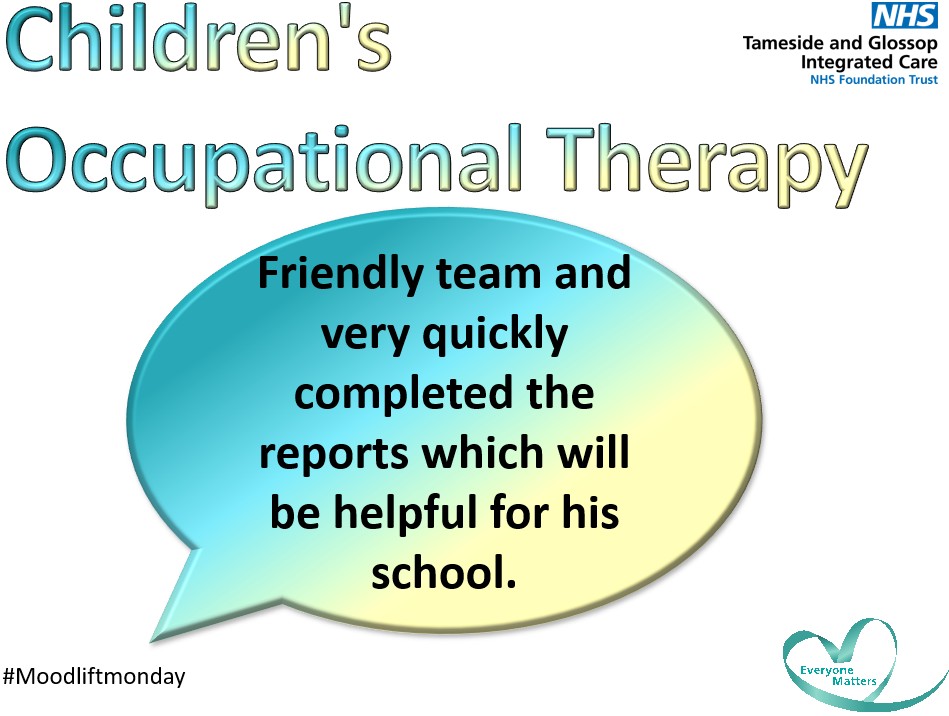 Children's Occupational Therapy

NHS
Tameside and Glossop Integrated Care
NHS Foundation Trust

Friendly team and very quickly completed the reports which will be helpful for his school.

#Moodliftmonday

Everyone Matters